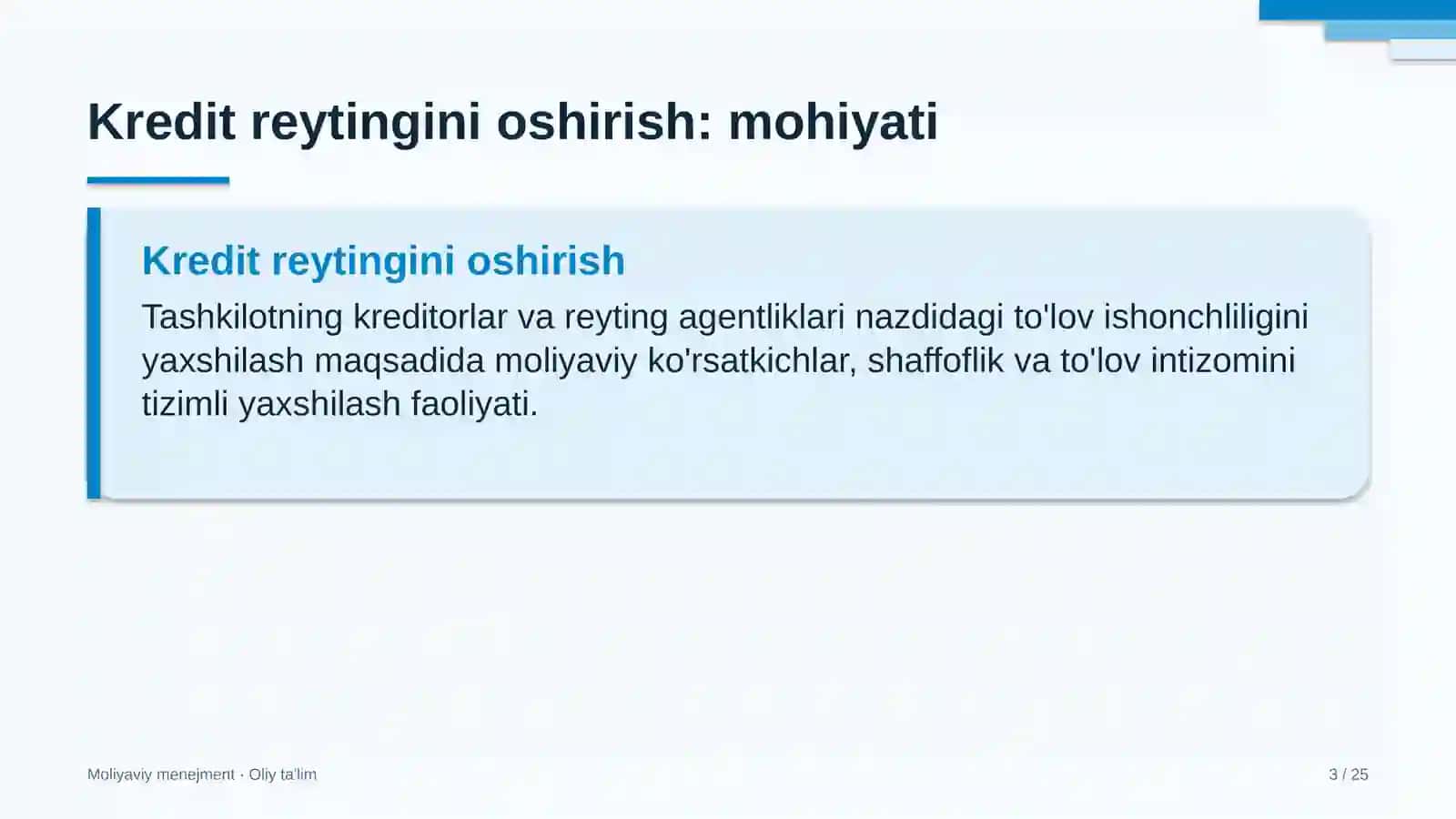 Kredit reytingini oshirish: mohiyati

Kredit reytingini oshirish

Tashkilotning kreditorlar va reyting agentliklari nazdidagi to'lov ishonchliligini yaxshilash maqsadida moliyaviy ko'rsatkichlar, shaffoflik va to'lov intizomini tizimli yaxshilash faoliyati.

Moliyaviy menejment · Oliy ta'lim

3 / 25